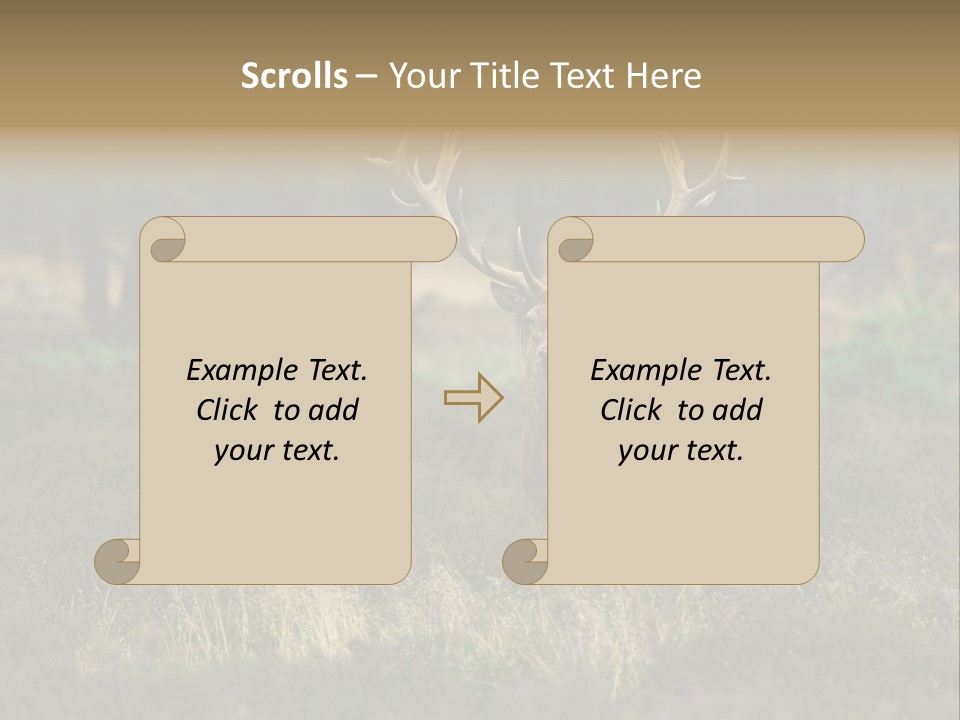 Scrolls – Your Title Text Here

Example Text. Click to add your text.

Example Text. Click to add your text.